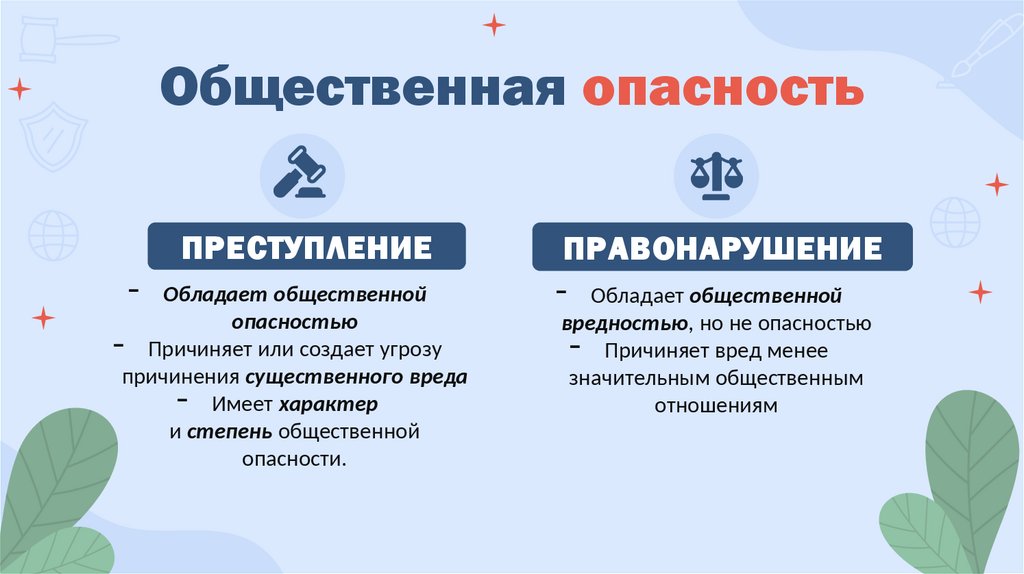 Общественная опасность

ПРЕСТУПЛЕНИЕ

- Обладает общественной опасностью
- Причиняет или создает угрозу причинения существенного вреда
- Имеет характер и степень общественной опасности.

ПРАВОНАРУШЕНИЕ

- Обладает общественной вредностью, но не опасностью
- Причиняет вред менее значительным общественным отношениям